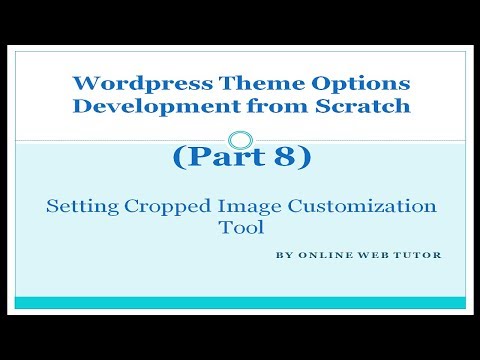 Wordpress Theme Options Development from Scratch

(Part 8)

Setting Cropped Image Customization Tool

BY ONLINE WEB TUTOR